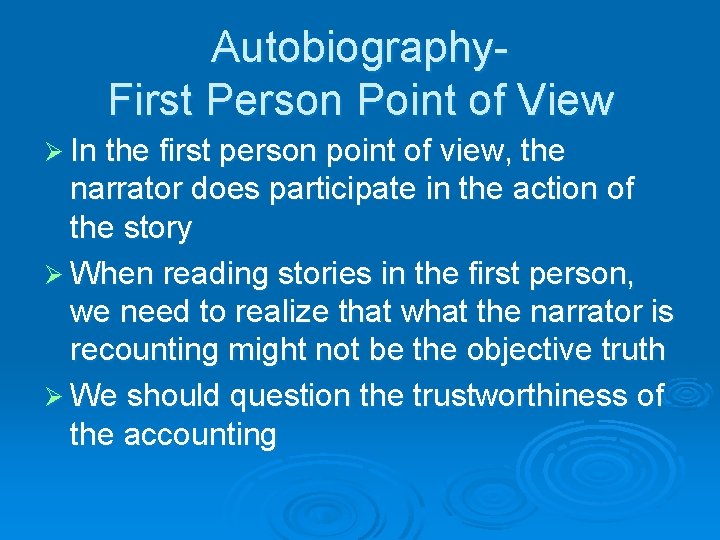 Autobiography-
First Person Point of View

➢ In the first person point of view, the narrator does participate in the action of the story

➢ When reading stories in the first person, we need to realize that what the narrator is recounting might not be the objective truth

➢ We should question the trustworthiness of the accounting